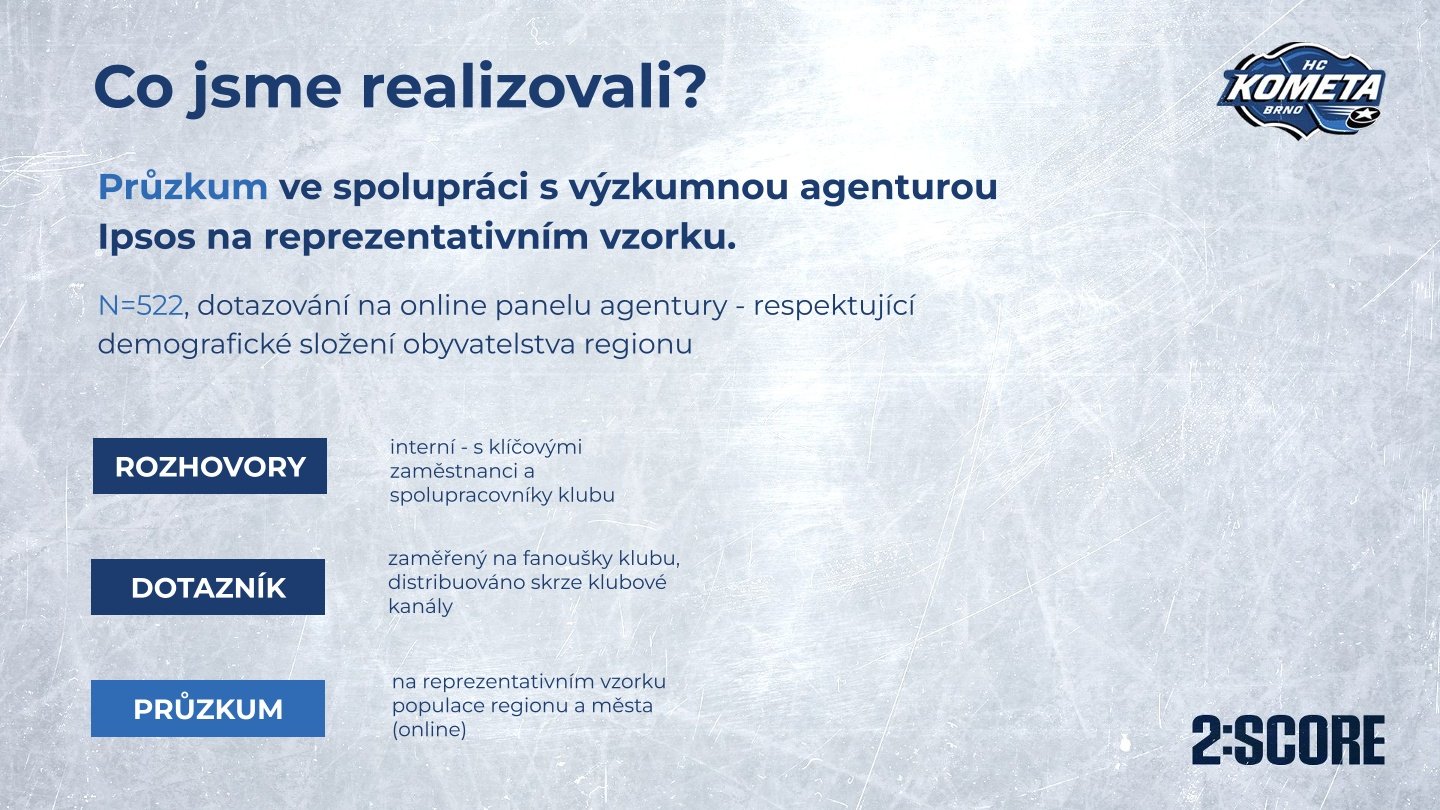 Co jsme realizovali?

HC KOMETA BRNO

Průzkum ve spolupráci s výzkumnou agenturou Ipsos na reprezentativním vzorku.

N=522, dotazování na online panelu agentury - respektující demografické složení obyvatelstva regionu

ROZHOVORY

interní - s klíčovými zaměstnanci a spolupracovníky klubu

DOTAZNÍK

zaměřený na fanoušky klubu, distribuováno skrze klubové kanály

PRŮZKUM

na reprezentativním vzorku populace regionu a města (online)

2:SCORE